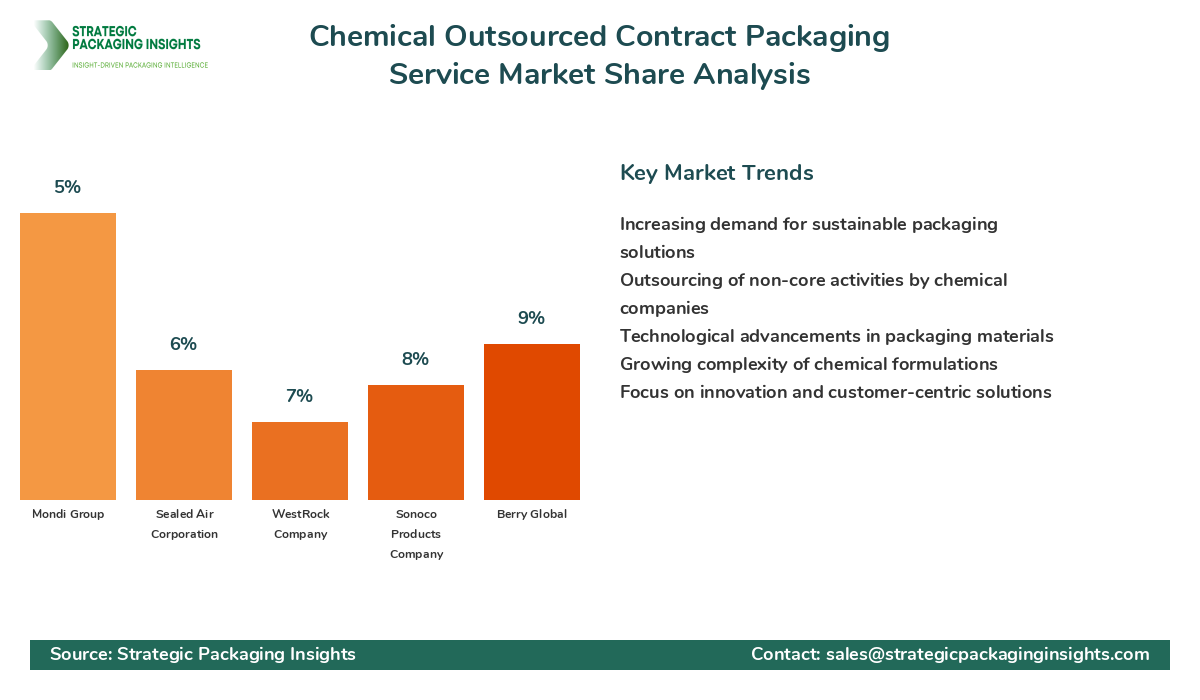 STRATEGIC PACKAGING INSIGHTS
INSIGHT-DRIVEN PACKAGING INTELLIGENCE

Chemical Outsourced Contract Packaging Service Market Share Analysis

5%
6%
7%
8%
9%

Mondi Group
Sealed Air Corporation
WestRock Company
Sonoco Products Company
Berry Global

Key Market Trends

Increasing demand for sustainable packaging solutions
Outsourcing of non-core activities by chemical companies
Technological advancements in packaging materials
Growing complexity of chemical formulations
Focus on innovation and customer-centric solutions

Source: Strategic Packaging Insights
Contact: sales@strategicpackaginginsights.com